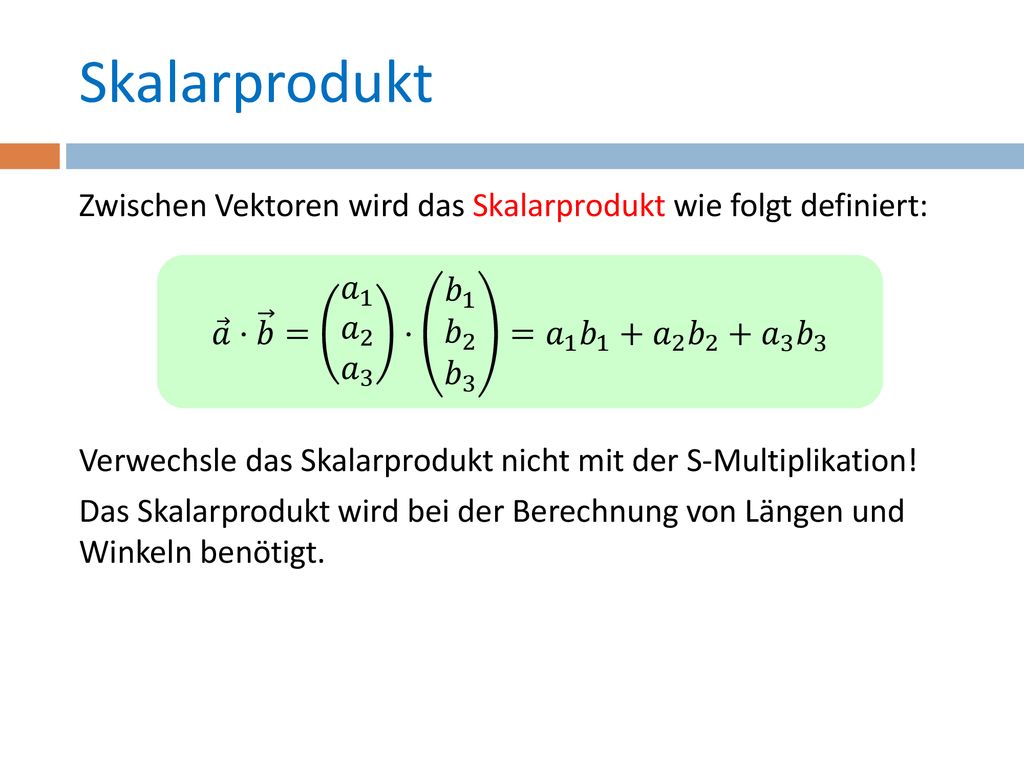 Skalarprodukt

Zwischen Vektoren wird das Skalarprodukt wie folgt definiert:

$\vec{a} \cdot \vec{b} = \begin{pmatrix} a_1 \\ a_2 \\ a_3 \end{pmatrix} \cdot \begin{pmatrix} b_1 \\ b_2 \\ b_3 \end{pmatrix} = a_1 b_1 + a_2 b_2 + a_3 b_3$

Verwechsle das Skalarprodukt nicht mit der S-Multiplikation!

Das Skalarprodukt wird bei der Berechnung von Längen und Winkeln benötigt.